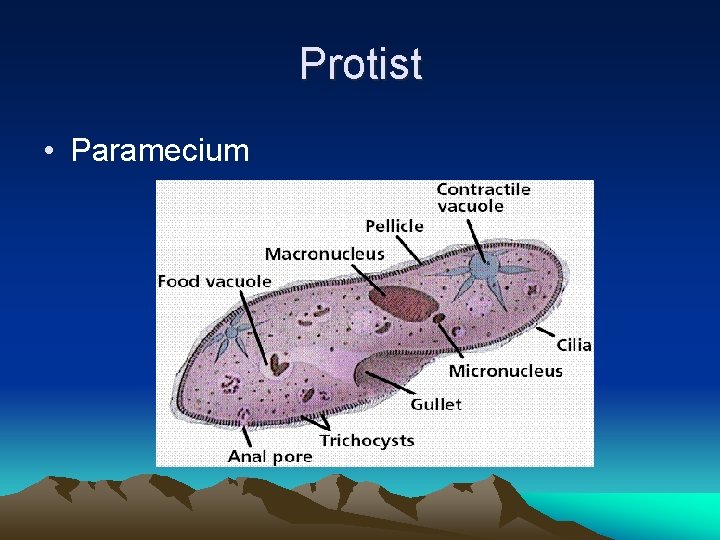 Protist

• Paramecium

Contractile vacuole

Pellicle

Macronucleus

Food vacuole

Cilia

Micronucleus

Gullet

Trichocysts

Anal pore